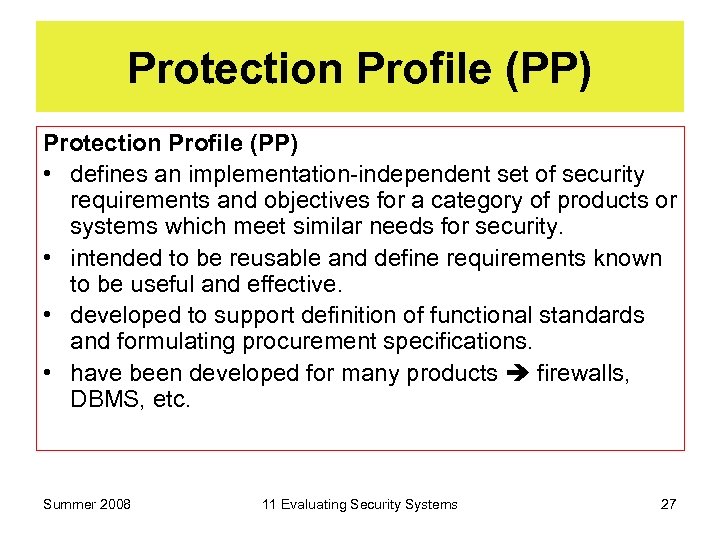 Protection Profile (PP)

Protection Profile (PP)

• defines an implementation-independent set of security requirements and objectives for a category of products or systems which meet similar needs for security.
• intended to be reusable and define requirements known to be useful and effective.
• developed to support definition of functional standards and formulating procurement specifications.
• have been developed for many products ➔ firewalls, DBMS, etc.

Summer 2008

11 Evaluating Security Systems

27